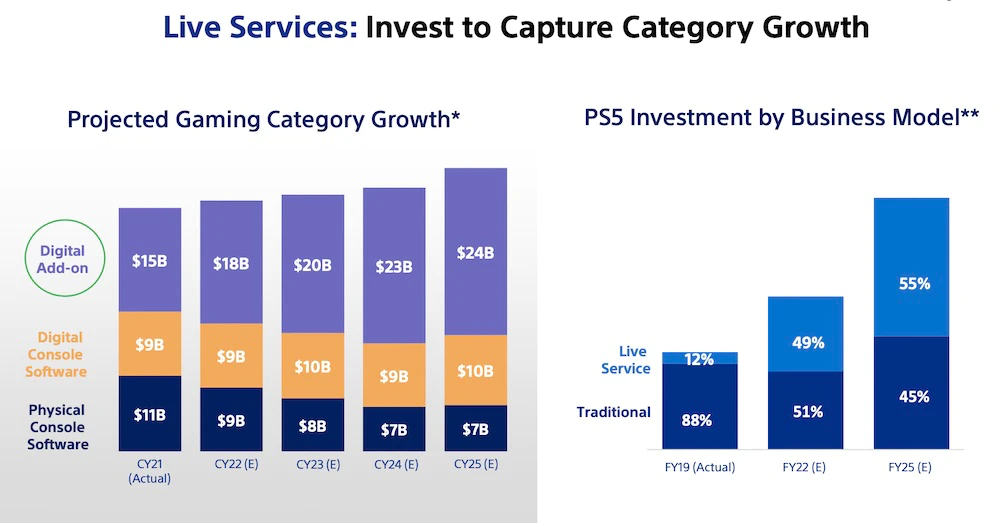 Live Services: Invest to Capture Category Growth

Projected Gaming Category Growth*

| | CY21 (Actual) | CY22 (E) | CY23 (E) | CY24 (E) | CY25 (E) |
|---|---|---|---|---|---|
| Digital Add-on | $15B | $18B | $20B | $23B | $24B |
| Digital Console Software | $9B | $9B | $10B | $9B | $10B |
| Physical Console Software | $11B | $9B | $8B | $7B | $7B |

PS5 Investment by Business Model**

| | FY19 (Actual) | FY22 (E) | FY25 (E) |
|---|---|---|---|
| Live Service | 12% | 49% | 55% |
| Traditional | 88% | 51% | 45% |